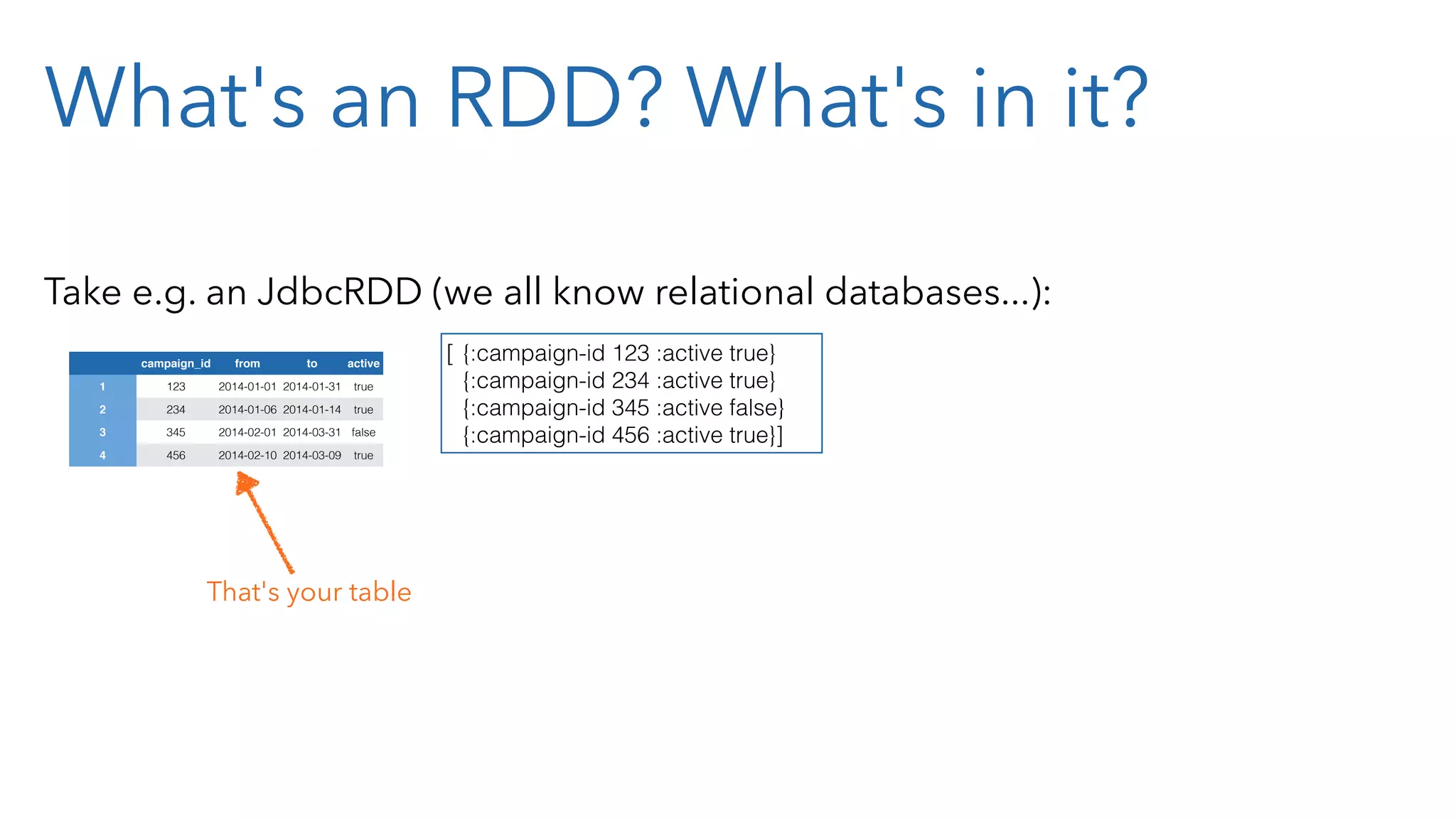 What's an RDD? What's in it?

Take e.g. an JdbcRDD (we all know relational databases...):

| | campaign_id | from | to | active |
|---|---|---|---|---|
| 1 | 123 | 2014-01-01 | 2014-01-31 | true |
| 2 | 234 | 2014-01-06 | 2014-01-14 | true |
| 3 | 345 | 2014-02-01 | 2014-03-31 | false |
| 4 | 456 | 2014-02-10 | 2014-03-09 | true |

[ {:campaign-id 123 :active true}
{:campaign-id 234 :active true}
{:campaign-id 345 :active false}
{:campaign-id 456 :active true}]

That's your table